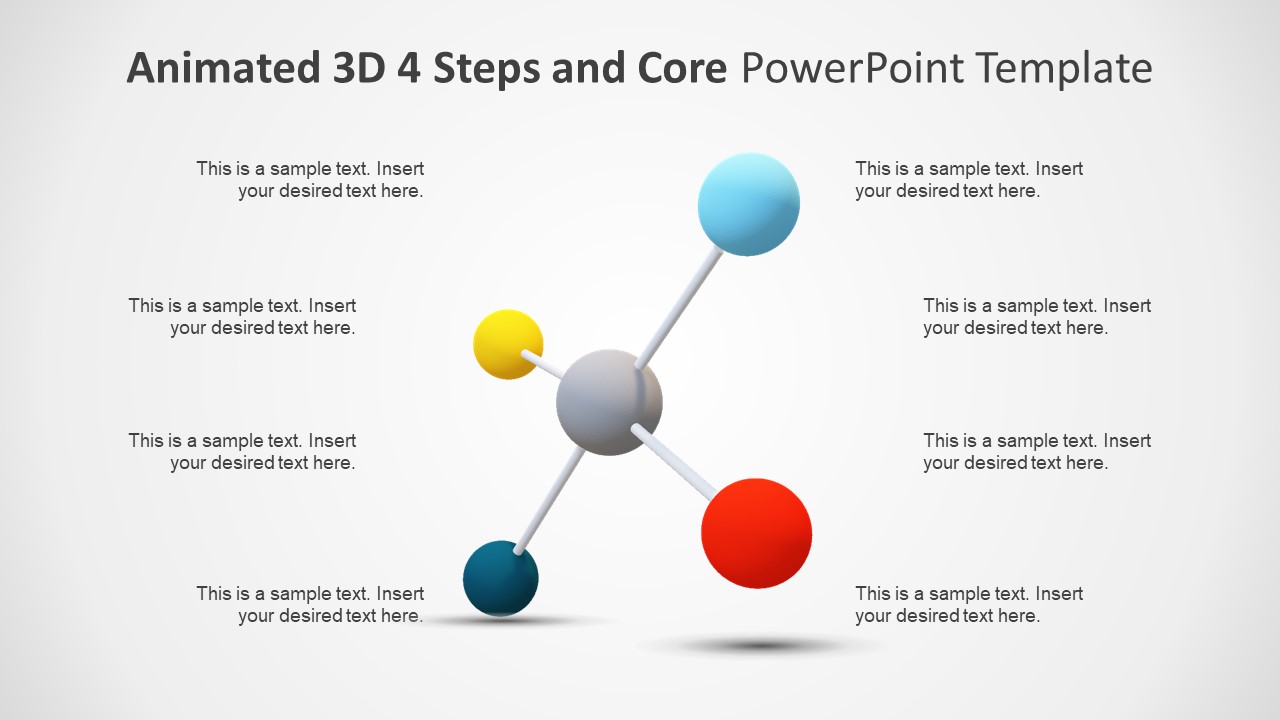 Animated 3D 4 Steps and Core PowerPoint Template

This is a sample text. Insert your desired text here.

This is a sample text. Insert your desired text here.

This is a sample text. Insert your desired text here.

This is a sample text. Insert your desired text here.

This is a sample text. Insert your desired text here.

This is a sample text. Insert your desired text here.

This is a sample text. Insert your desired text here.

This is a sample text. Insert your desired text here.